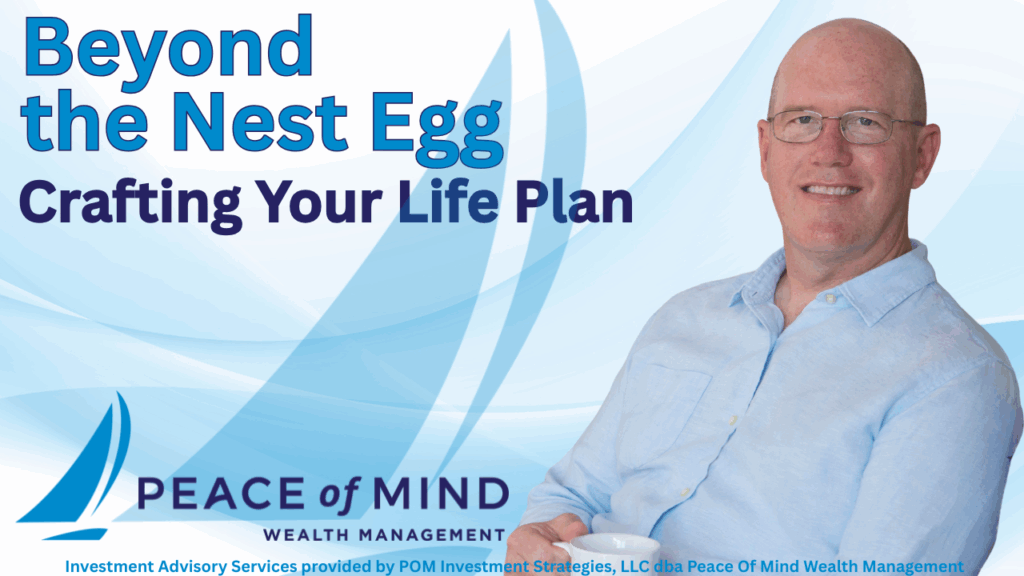 Beyond the Nest Egg
Crafting Your Life Plan

PEACE of MIND
WEALTH MANAGEMENT

Investment Advisory Services provided by POM Investment Strategies, LLC dba Peace Of Mind Wealth Management